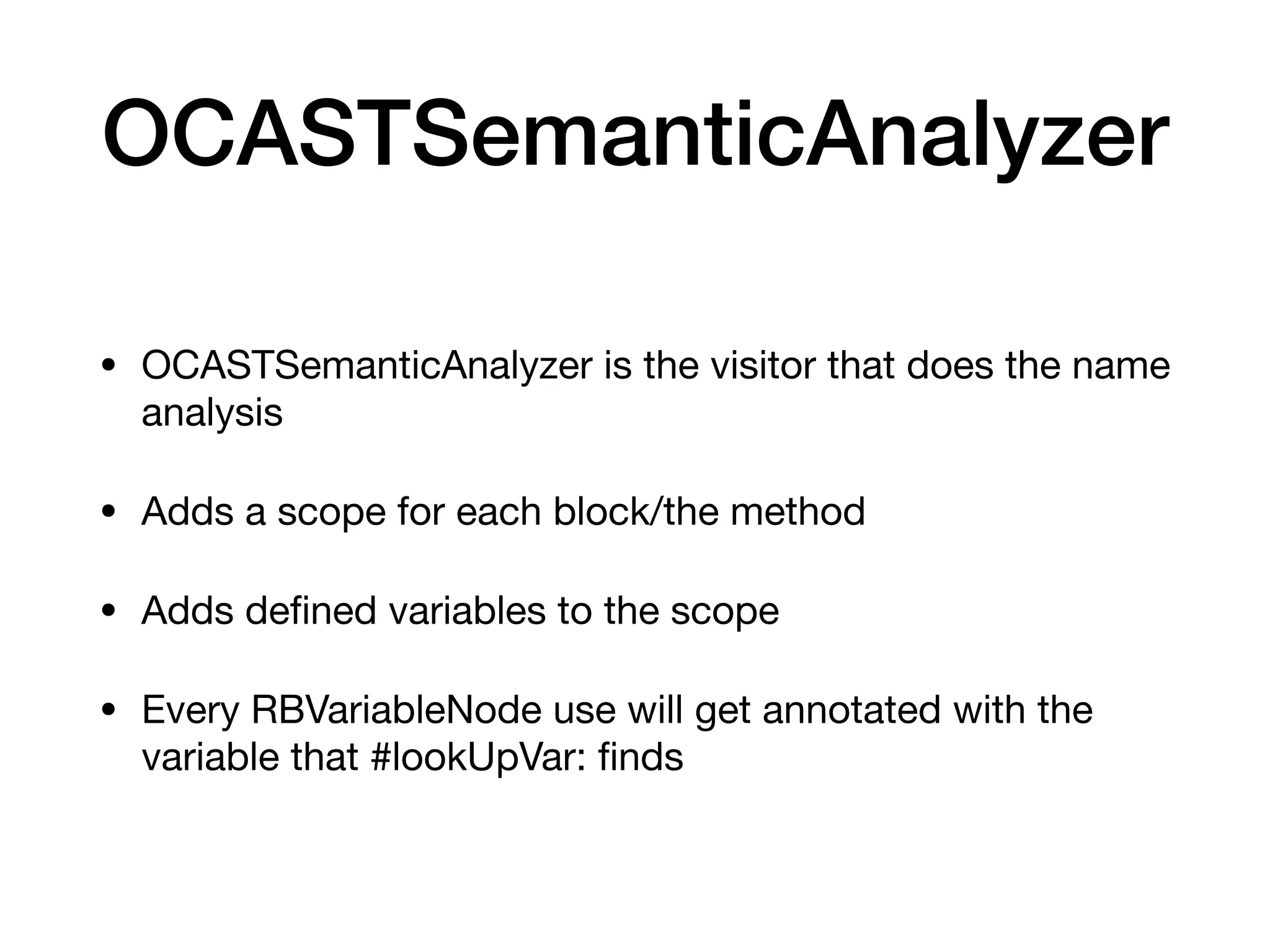 OCASTSemanticAnalyzer

• OCASTSemanticAnalyzer is the visitor that does the name analysis

• Adds a scope for each block/the method

• Adds defined variables to the scope

• Every RBVariableNode use will get annotated with the variable that #lookUpVar: finds